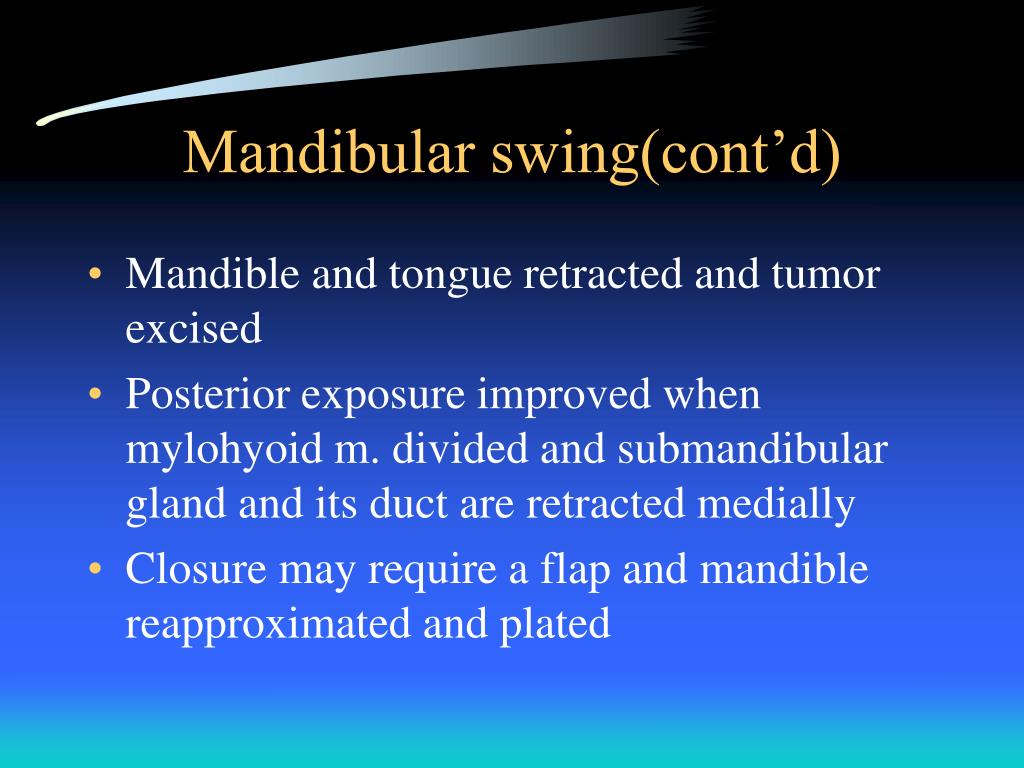 Mandibular swing(cont’d)

• Mandible and tongue retracted and tumor excised
• Posterior exposure improved when mylohyoid m. divided and submandibular gland and its duct are retracted medially
• Closure may require a flap and mandible reapproximated and plated